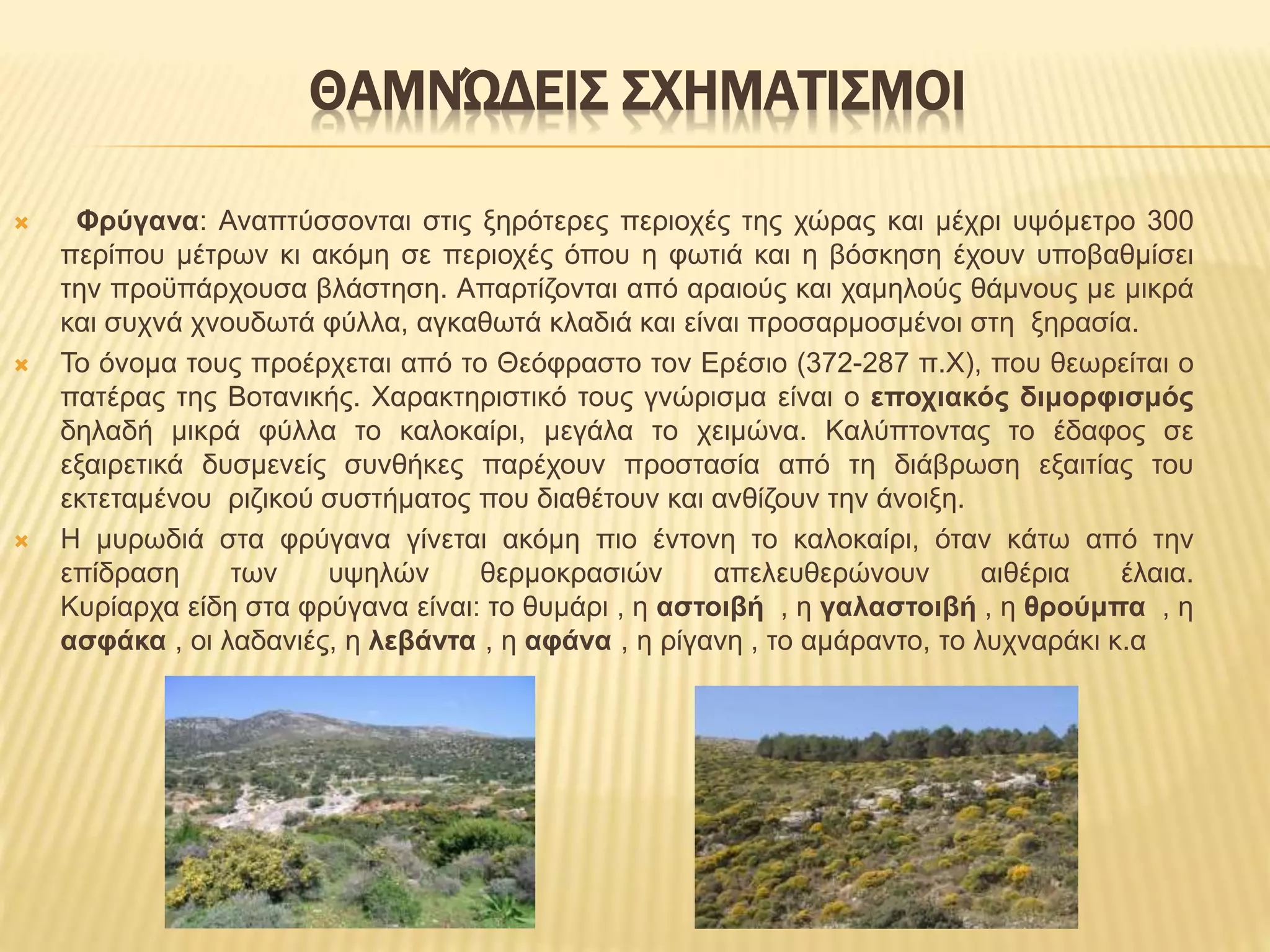 ΘΑΜΝΏΔΕΙΣ ΣΧΗΜΑΤΙΣΜΟΙ

Φρύγανα: Αναπτύσσονται στις ξηρότερες περιοχές της χώρας και μέχρι υψόμετρο 300 περίπου μέτρων κι ακόμη σε περιοχές όπου η φωτιά και η βόσκηση έχουν υποβαθμίσει την προϋπάρχουσα βλάστηση. Απαρτίζονται από αραιούς και χαμηλούς θάμνους με μικρά και συχνά χνουδωτά φύλλα, αγκαθωτά κλαδιά και είναι προσαρμοσμένοι στη ξηρασία.

Το όνομα τους προέρχεται από το Θεόφραστο τον Ερέσιο (372-287 π.Χ), που θεωρείται ο πατέρας της Βοτανικής. Χαρακτηριστικό τους γνώρισμα είναι ο εποχιακός διμορφισμός δηλαδή μικρά φύλλα το καλοκαίρι, μεγάλα το χειμώνα. Καλύπτοντας το έδαφος σε εξαιρετικά δυσμενείς συνθήκες παρέχουν προστασία από τη διάβρωση εξαιτίας του εκτεταμένου ριζικού συστήματος που διαθέτουν και ανθίζουν την άνοιξη.

Η μυρωδιά στα φρύγανα γίνεται ακόμη πιο έντονη το καλοκαίρι, όταν κάτω από την επίδραση των υψηλών θερμοκρασιών απελευθερώνουν αιθέρια έλαια. Κυρίαρχα είδη στα φρύγανα είναι: το θυμάρι , η αστοιβή , η γαλαστοιβή , η θρούμπα , η ασφάκα , οι λαδανιές, η λεβάντα , η αφάνα , η ρίγανη , το αμάραντο, το λυχναράκι κ.α